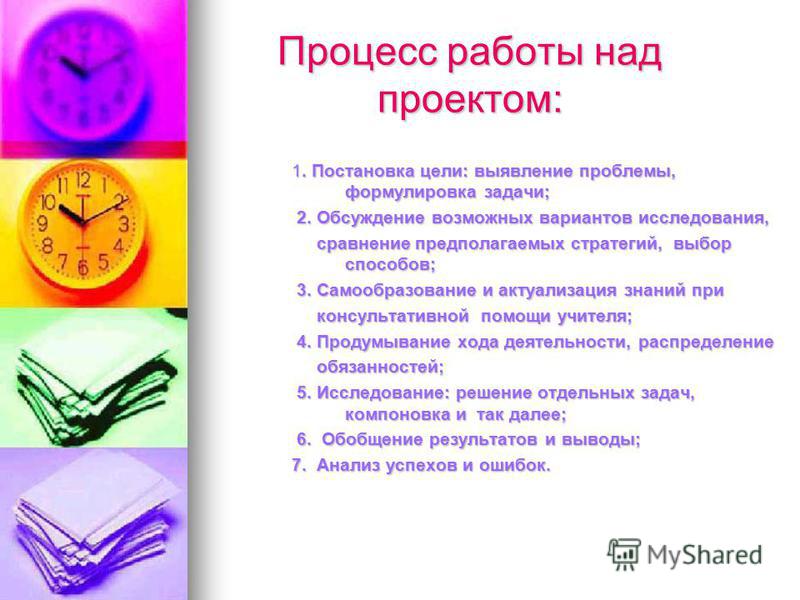 Процесс работы над проектом:

1. Постановка цели: выявление проблемы, формулировка задачи;

2. Обсуждение возможных вариантов исследования, сравнение предполагаемых стратегий, выбор способов;

3. Самообразование и актуализация знаний при консультативной помощи учителя;

4. Продумывание хода деятельности, распределение обязанностей;

5. Исследование: решение отдельных задач, компоновка и так далее;

6. Обобщение результатов и выводы;

7. Анализ успехов и ошибок.

MyShared